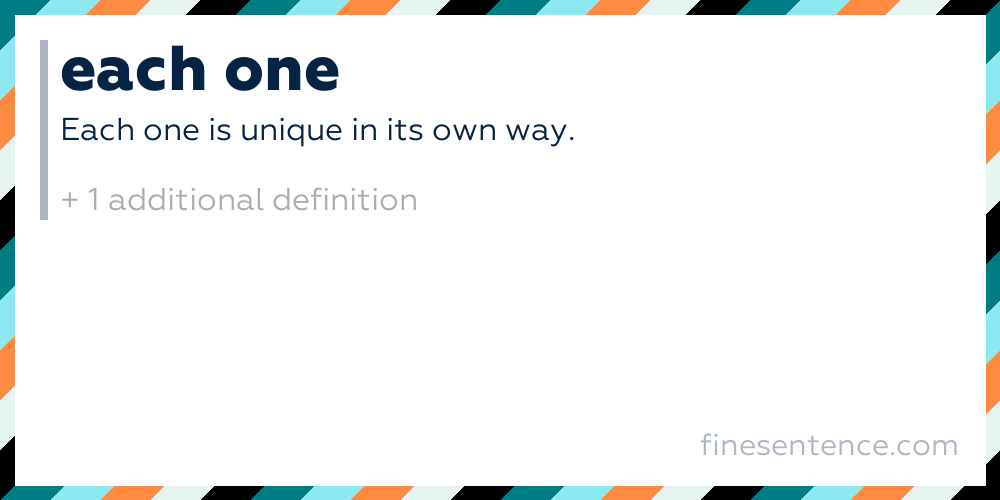 each one

Each one is unique in its own way.

+ 1 additional definition

finesentence.com